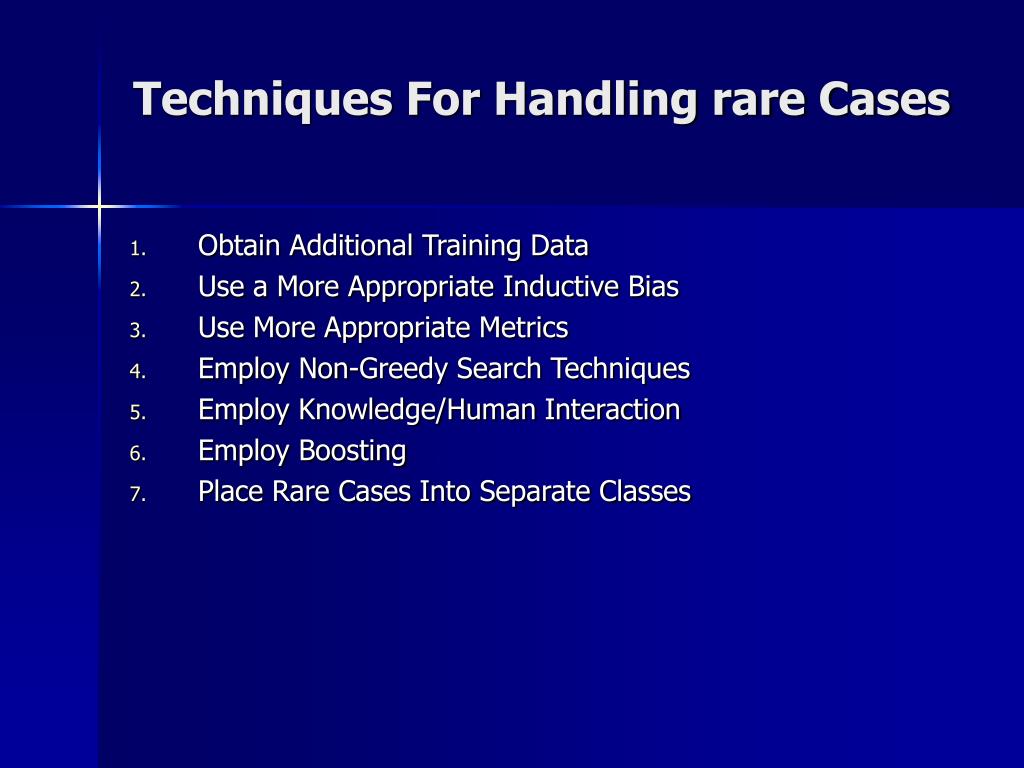 Techniques For Handling rare Cases

1. Obtain Additional Training Data
2. Use a More Appropriate Inductive Bias
3. Use More Appropriate Metrics
4. Employ Non-Greedy Search Techniques
5. Employ Knowledge/Human Interaction
6. Employ Boosting
7. Place Rare Cases Into Separate Classes